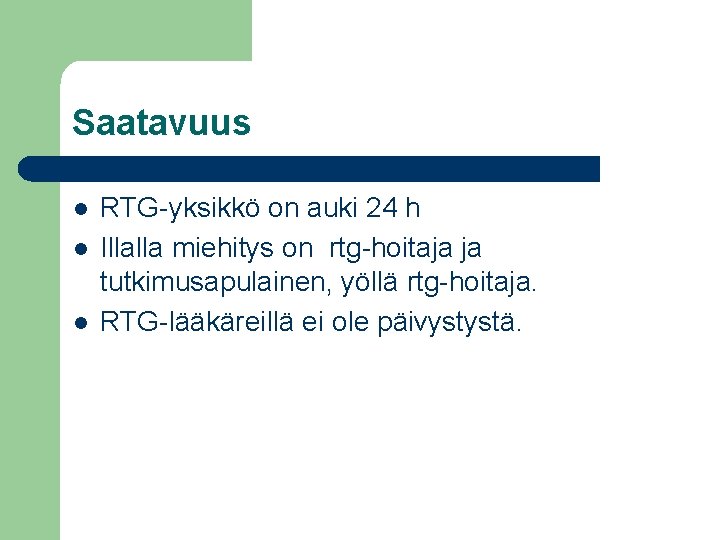 Saatavuus

- RTG-yksikkö on auki 24 h
- Illalla miehitys on rtg-hoitaja ja tutkimusapulainen, yöllä rtg-hoitaja.
- RTG-lääkäreillä ei ole päivystystä.